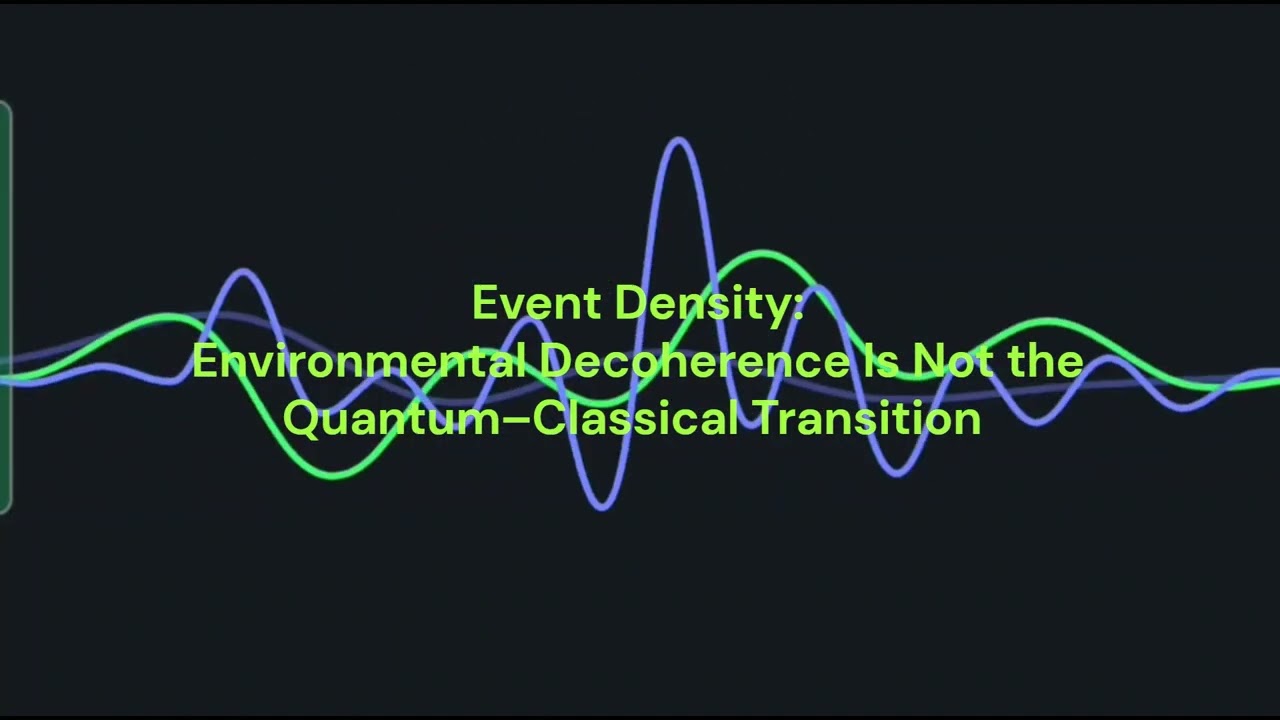 Event Density:
Environmental Decoherence Is Not the Quantum–Classical Transition